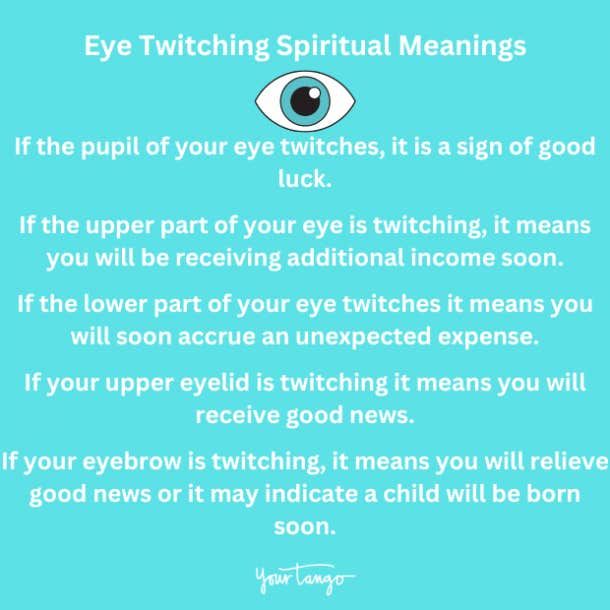 Eye Twitching Spiritual Meanings

If the pupil of your eye twitches, it is a sign of good luck.

If the upper part of your eye is twitching, it means you will be receiving additional income soon.

If the lower part of your eye twitches it means you will soon accrue an unexpected expense.

If your upper eyelid is twitching it means you will receive good news.

If your eyebrow is twitching, it means you will relieve good news or it may indicate a child will be born soon.

YourTango